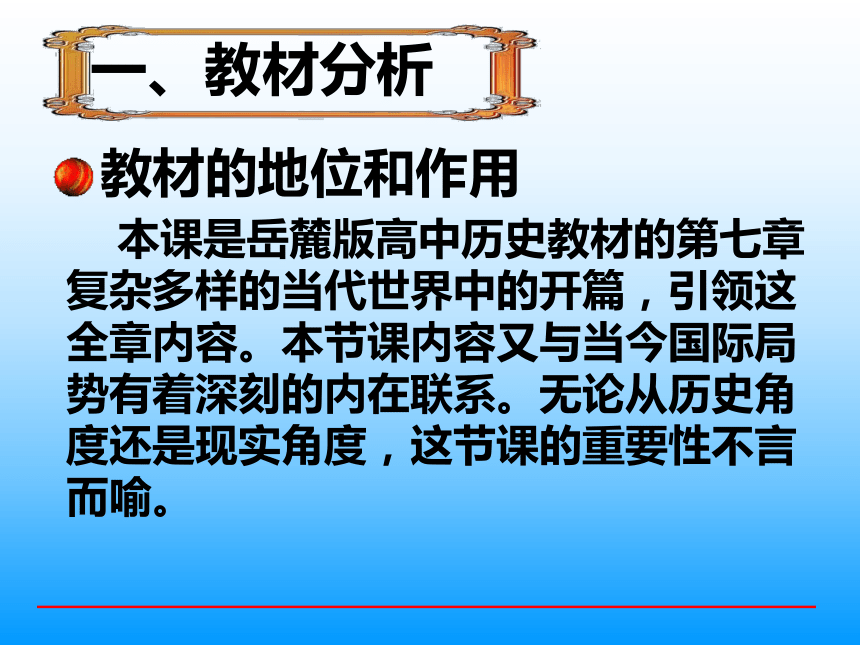 一、教材分析

教材的地位和作用

本课是岳麓版高中历史教材的第七章复杂多样的当代世界中的开篇，引领这全章内容。本节课内容又与当今国际局势有着深刻的内在联系。无论从历史角度还是现实角度，这节课的重要性不言而喻。